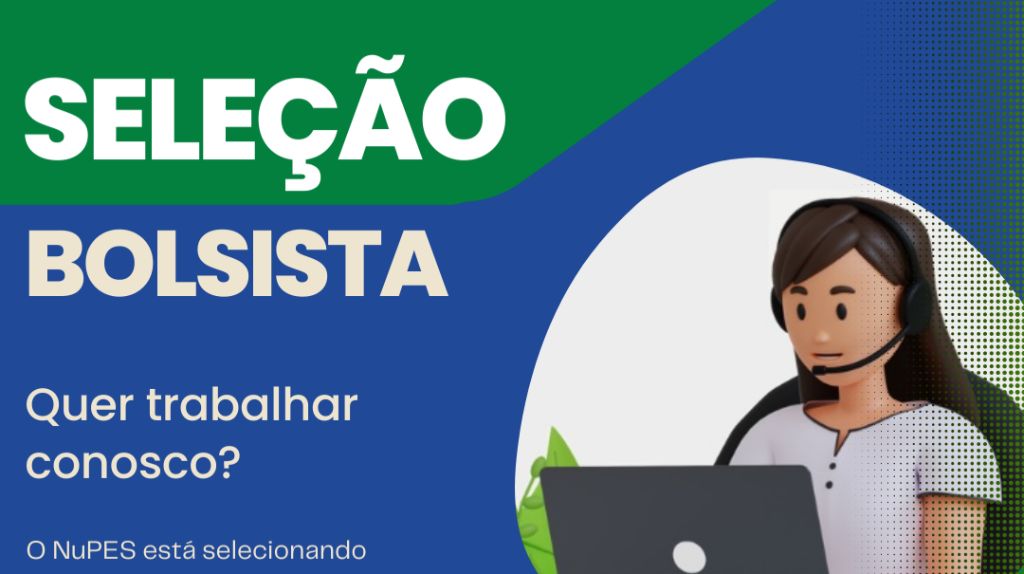 SELEÇÃO

BOLSISTA

Quer trabalhar conosco?

O NuPES está selecionando